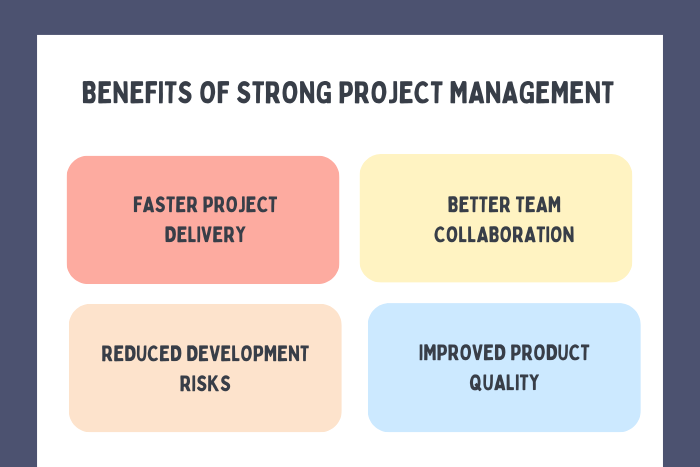 BENEFITS OF STRONG PROJECT MANAGEMENT

FASTER PROJECT DELIVERY

BETTER TEAM COLLABORATION

REDUCED DEVELOPMENT RISKS

IMPROVED PRODUCT QUALITY